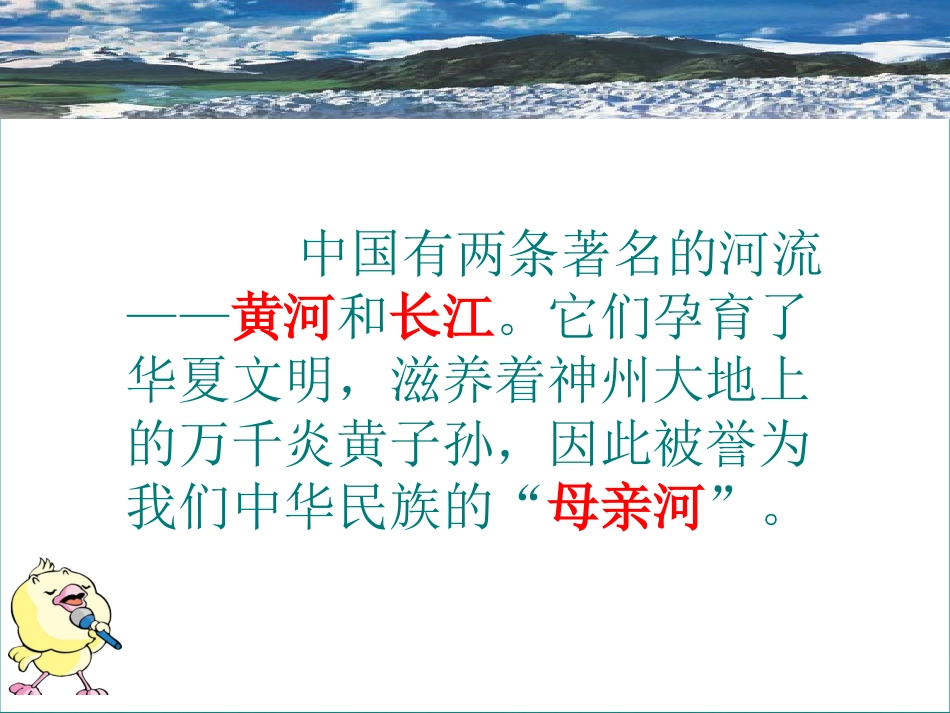 中国有两条著名的河流——黄河和长江。它们孕育了华夏文明，滋养着神州大地上的万千炎黄子孙，因此被誉为我们中华民族的“母亲河”。